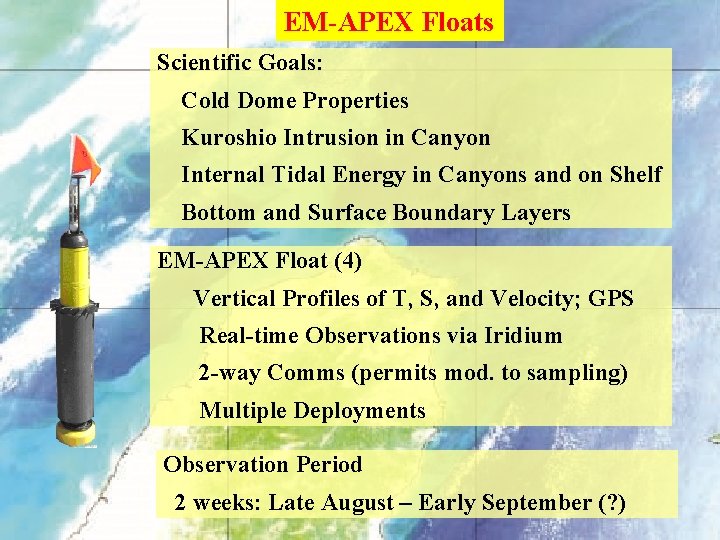 EM-APEX Floats

Scientific Goals:

Cold Dome Properties

Kuroshio Intrusion in Canyon

Internal Tidal Energy in Canyons and on Shelf

Bottom and Surface Boundary Layers

EM-APEX Float (4)

Vertical Profiles of T, S, and Velocity; GPS

Real-time Observations via Iridium

2-way Comms (permits mod. to sampling)

Multiple Deployments

Observation Period

2 weeks: Late August – Early September (?)